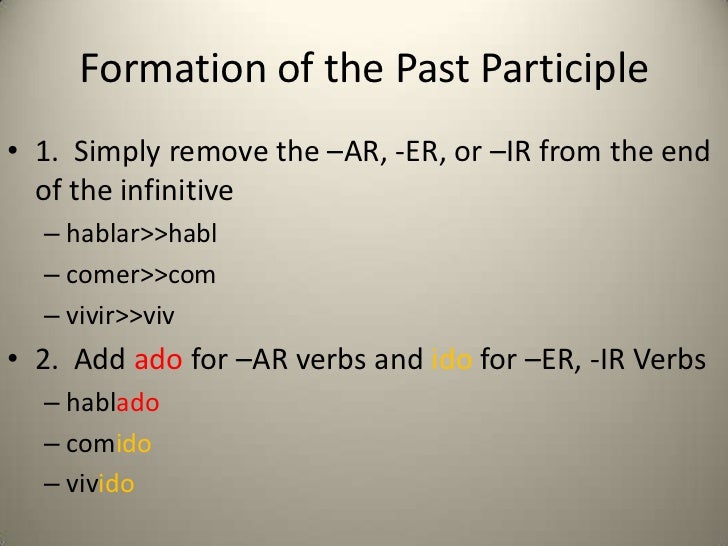 Formation of the Past Participle

• 1. Simply remove the –AR, -ER, or –IR from the end of the infinitive

– hablar>>habl

– comer>>com

– vivir>>viv

• 2. Add ado for –AR verbs and ido for –ER, -IR Verbs

– hablado

– comido

– vivido